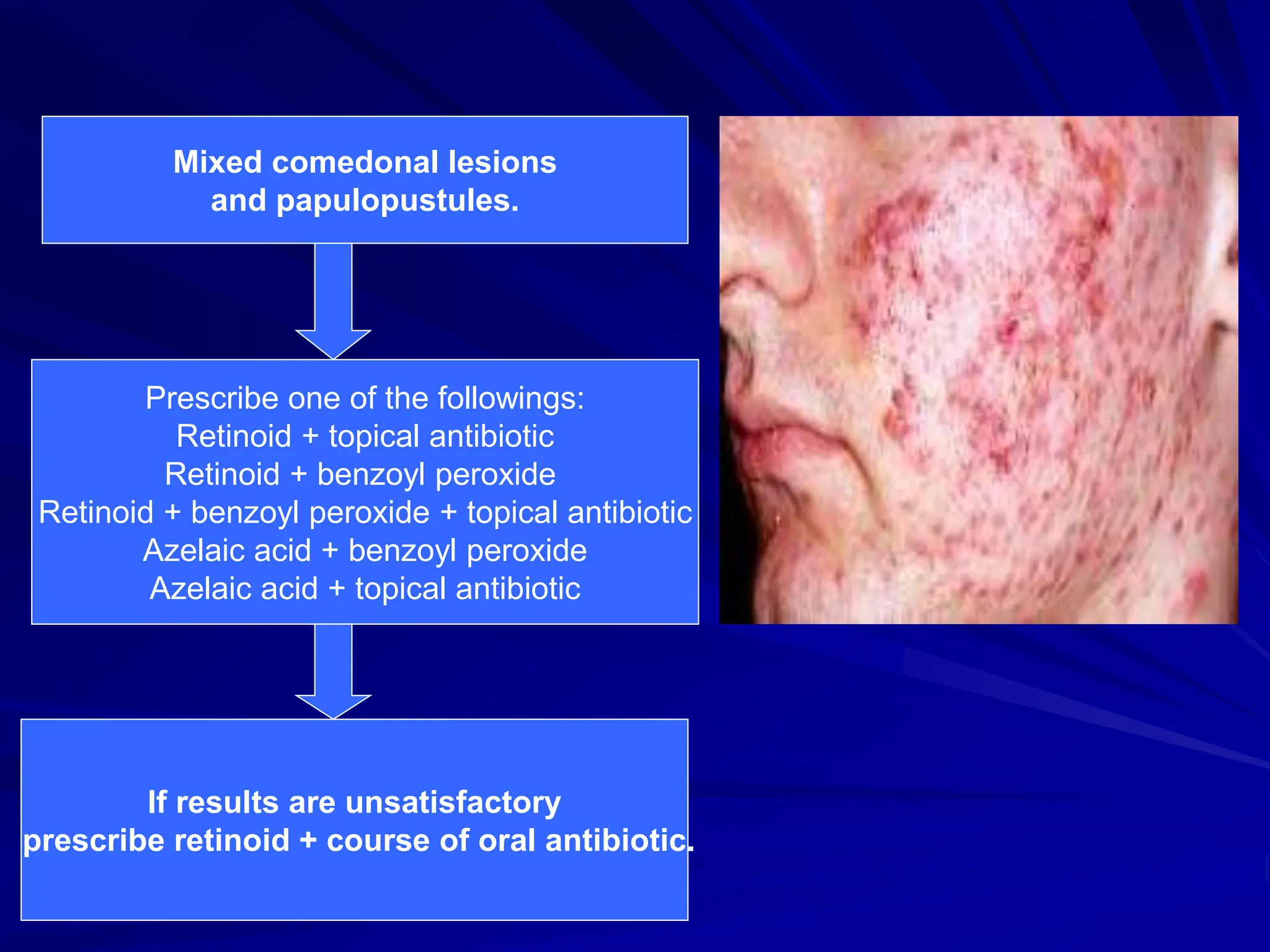 Mixed comedonal lesions and papulopustules.

Prescribe one of the followings:
Retinoid + topical antibiotic
Retinoid + benzoyl peroxide
Retinoid + benzoyl peroxide + topical antibiotic
Azelaic acid + benzoyl peroxide
Azelaic acid + topical antibiotic

If results are unsatisfactory prescribe retinoid + course of oral antibiotic.